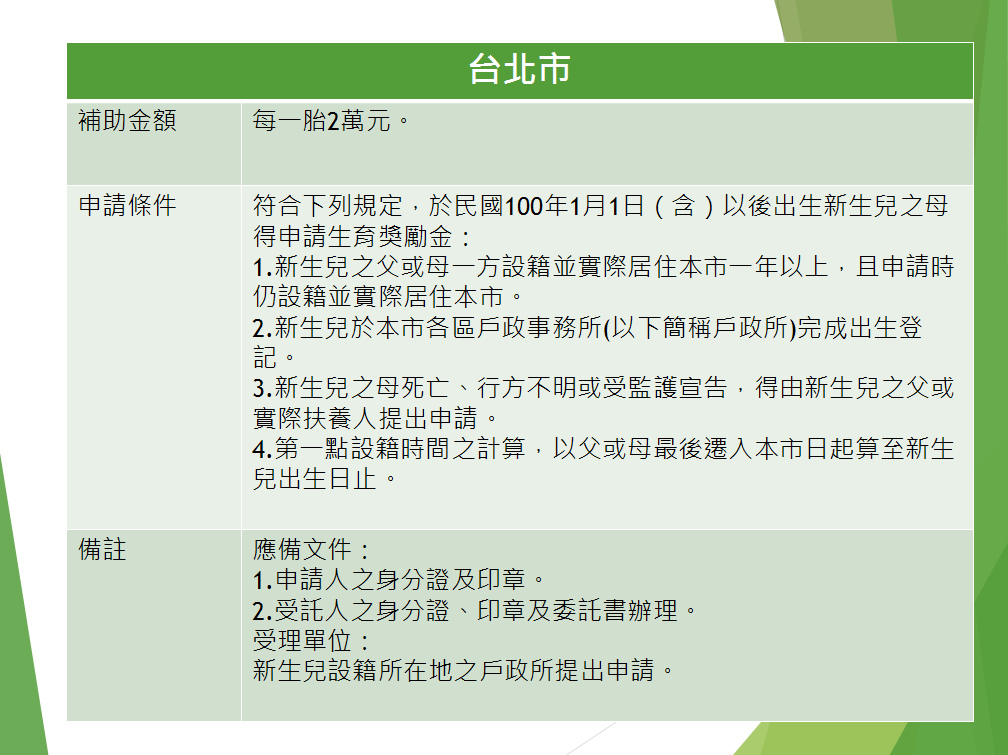 | 台北市 | |
|---|---|
| 補助金額 | 每一胎2萬元。 |
| 申請條件 | 符合下列規定，於民國100年1月1日（含）以後出生新生兒之母得申請生育獎勵金：<br>1.新生兒之父或母一方設籍並實際居住本市一年以上，且申請時仍設籍並實際居住本市。<br>2.新生兒於本市各區戶政事務所(以下簡稱戶政所)完成出生登記。<br>3.新生兒之母死亡、行方不明或受監護宣告，得由新生兒之父或實際扶養人提出申請。<br>4.第一點設籍時間之計算，以父或母最後遷入本市日起算至新生兒出生日止。 |
| 備註 | 應備文件：<br>1.申請人之身分證及印章。<br>2.受託人之身分證、印章及委託書辦理。<br>受理單位：<br>新生兒設籍所在地之戶政所提出申請。 |